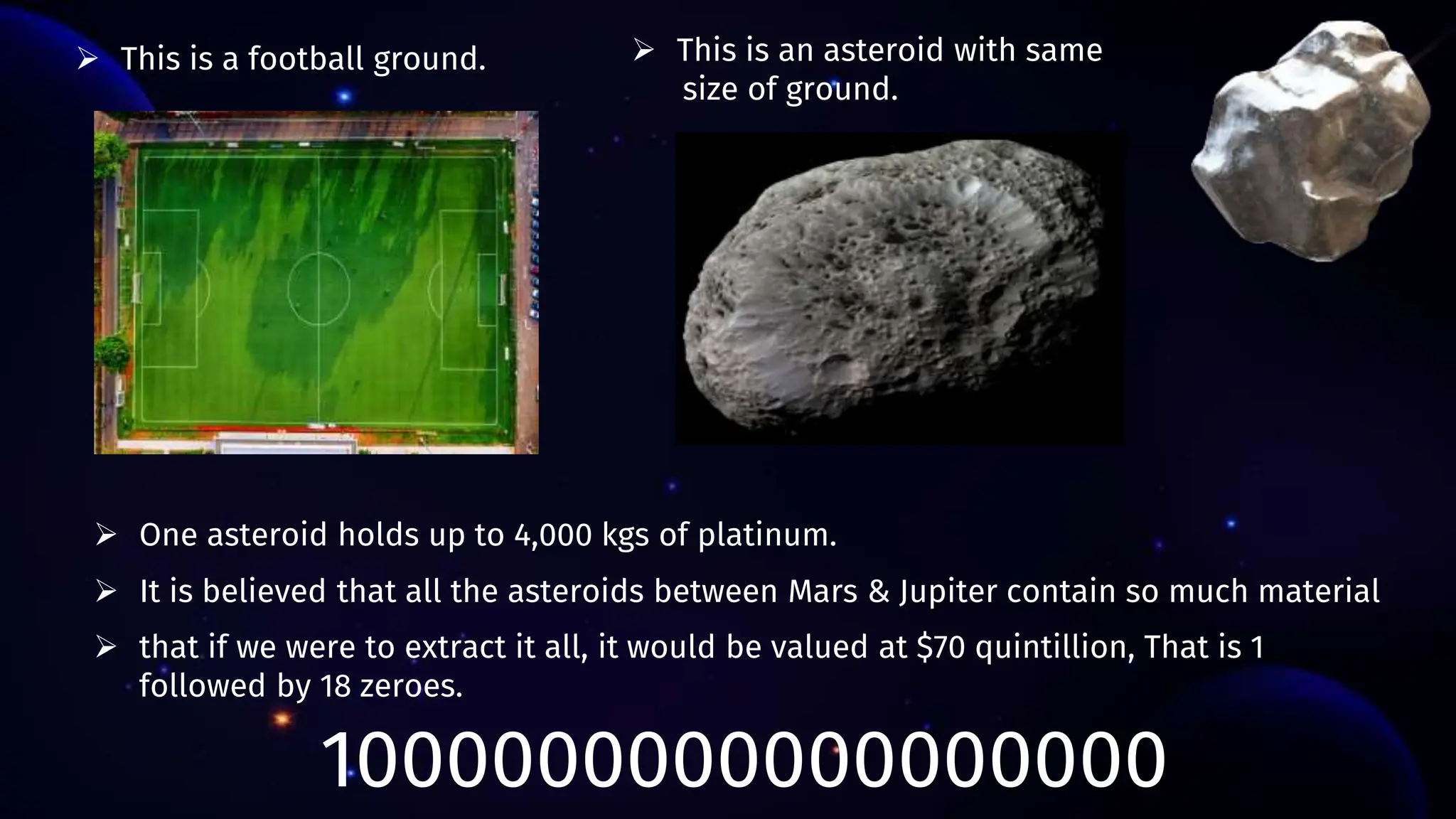 ➢ This is a football ground.

➢ This is an asteroid with same size of ground.

➢ One asteroid holds up to 4,000 kgs of platinum.

➢ It is believed that all the asteroids between Mars & Jupiter contain so much material

➢ that if we were to extract it all, it would be valued at $70 quintillion, That is 1 followed by 18 zeroes.

1000000000000000000